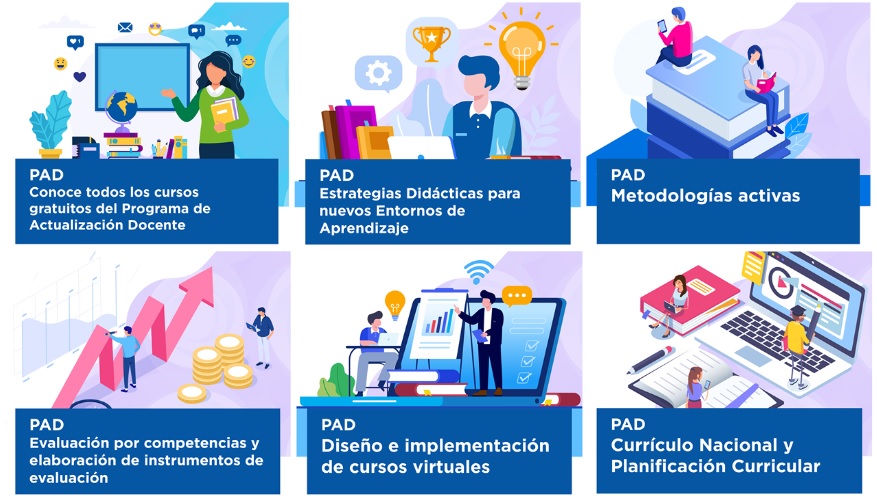 PAD
Conoce todos los cursos gratuitos del Programa de Actualización Docente

PAD
Estrategias Didácticas para nuevos Entornos de Aprendizaje

PAD
Metodologías activas

PAD
Evaluación por competencias y elaboración de instrumentos de evaluación

PAD
Diseño e implementación de cursos virtuales

PAD
Currículo Nacional y Planificación Curricular